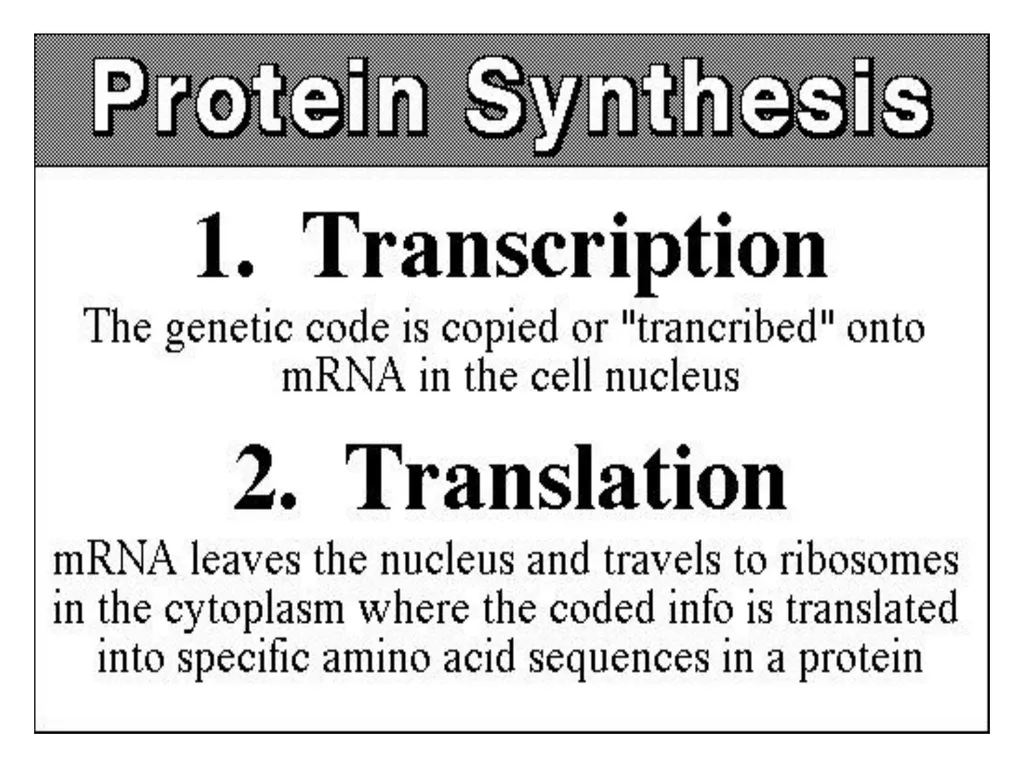 Protein Synthesis

1. Transcription

The genetic code is copied or "trancribed" onto mRNA in the cell nucleus

2. Translation

mRNA leaves the nucleus and travels to ribosomes in the cytoplasm where the coded info is translated into specific amino acid sequences in a protein